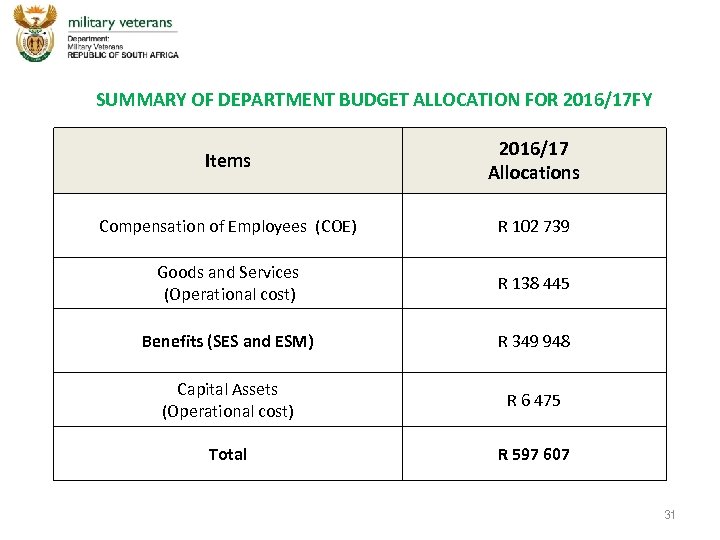 military veterans
Department:
Military Veterans
REPUBLIC OF SOUTH AFRICA

SUMMARY OF DEPARTMENT BUDGET ALLOCATION FOR 2016/17FY

| Items | 2016/17 Allocations |
|---|---|
| Compensation of Employees (COE) | R 102 739 |
| Goods and Services (Operational cost) | R 138 445 |
| Benefits (SES and ESM) | R 349 948 |
| Capital Assets (Operational cost) | R 6 475 |
| Total | R 597 607 |

31